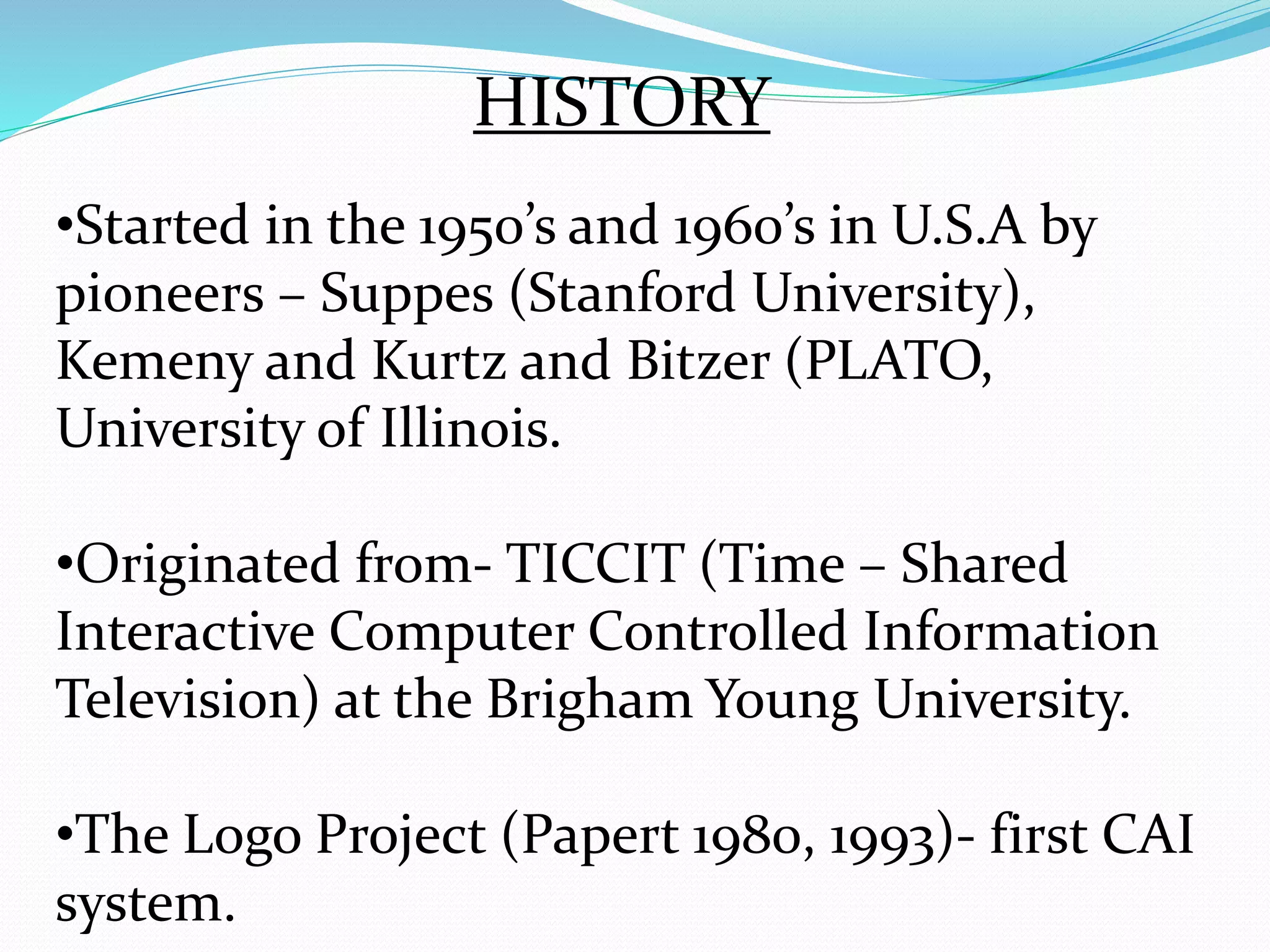 HISTORY

•Started in the 1950's and 1960's in U.S.A by pioneers – Suppes (Stanford University), Kemeny and Kurtz and Bitzer (PLATO, University of Illinois.

•Originated from- TICCIT (Time – Shared Interactive Computer Controlled Information Television) at the Brigham Young University.

•The Logo Project (Papert 1980, 1993)- first CAI system.